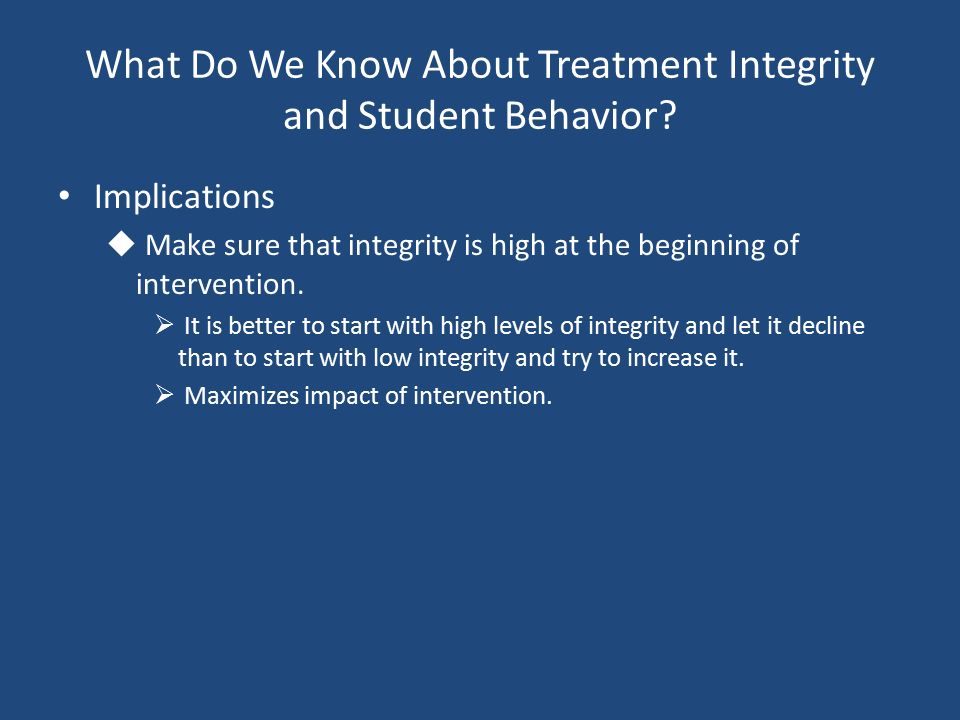 What Do We Know About Treatment Integrity and Student Behavior?

• Implications

◆ Make sure that integrity is high at the beginning of intervention.

➢ It is better to start with high levels of integrity and let it decline than to start with low integrity and try to increase it.

➢ Maximizes impact of intervention.